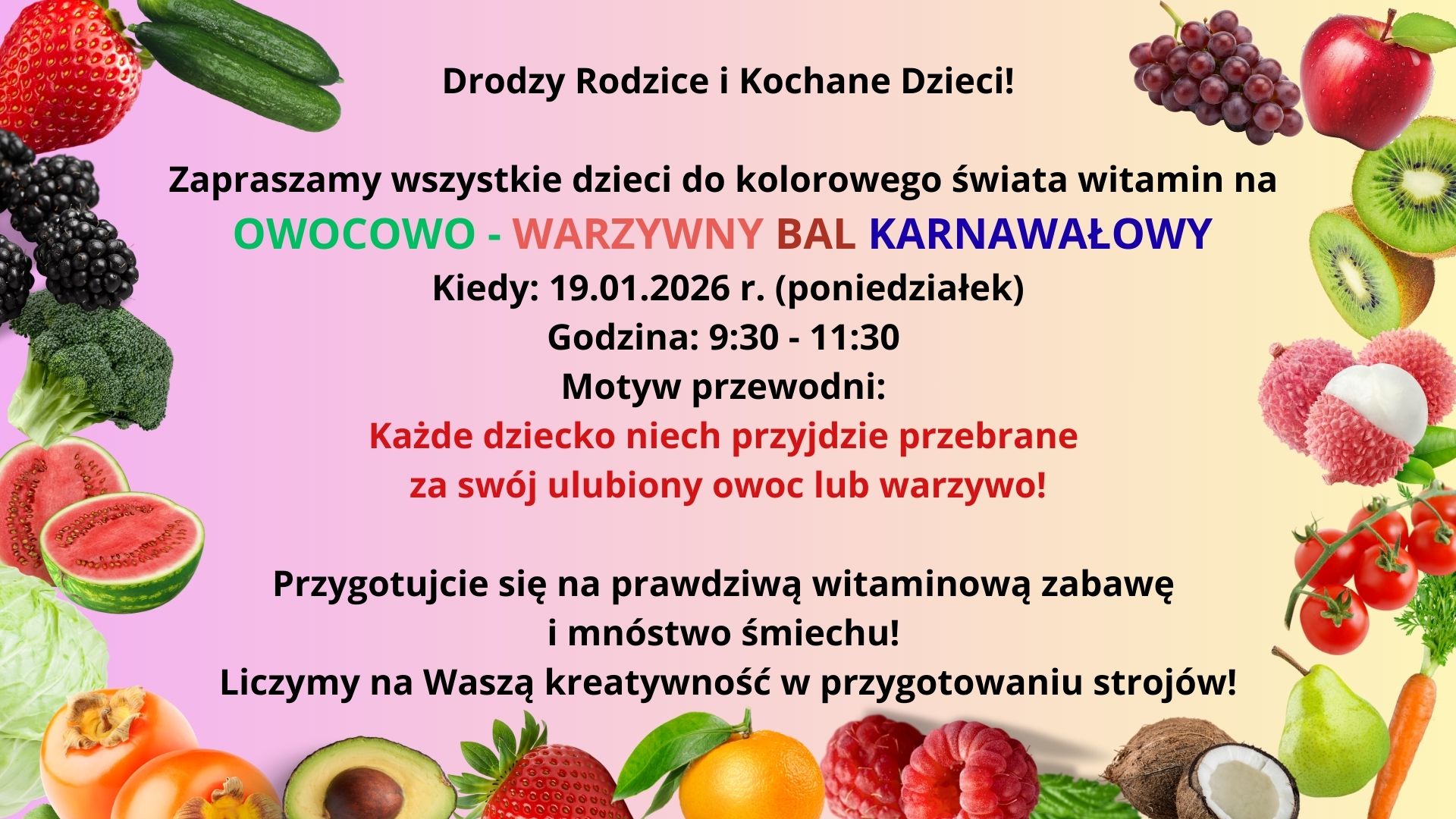 Drodzy Rodzice i Kochane Dzieci!

Zapraszamy wszystkie dzieci do kolorowego świata witamin na
OWOCOWO - WARZYWNY BAL KARNAWAŁOWY
Kiedy: 19.01.2026 r. (poniedziałek)
Godzina: 9:30 - 11:30
Motyw przewodni:
Każde dziecko niech przyjdzie przebrane
za swój ulubiony owoc lub warzywo!

Przygotujcie się na prawdziwą witaminową zabawę
i mnóstwo śmiechu!
Liczymy na Waszą kreatywność w przygotowaniu strojów!